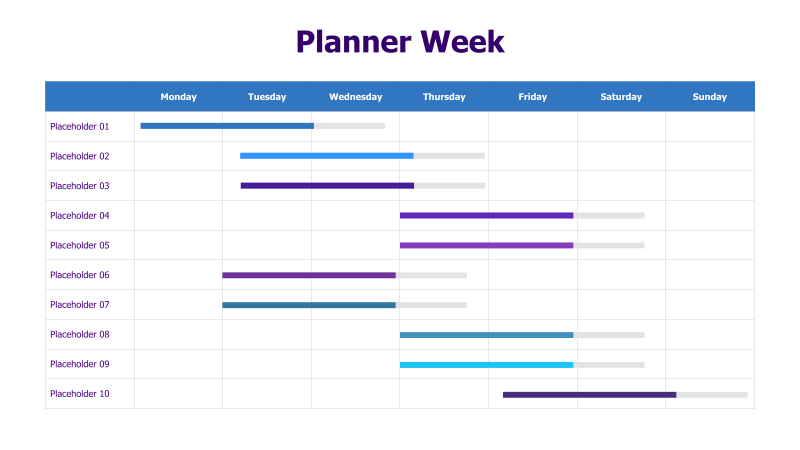 Planner Week

| | Monday | Tuesday | Wednesday | Thursday | Friday | Saturday | Sunday |
|---|---|---|---|---|---|---|---|
| Placeholder 01 | | | | | | | |
| Placeholder 02 | | | | | | | |
| Placeholder 03 | | | | | | | |
| Placeholder 04 | | | | | | | |
| Placeholder 05 | | | | | | | |
| Placeholder 06 | | | | | | | |
| Placeholder 07 | | | | | | | |
| Placeholder 08 | | | | | | | |
| Placeholder 09 | | | | | | | |
| Placeholder 10 | | | | | | | |